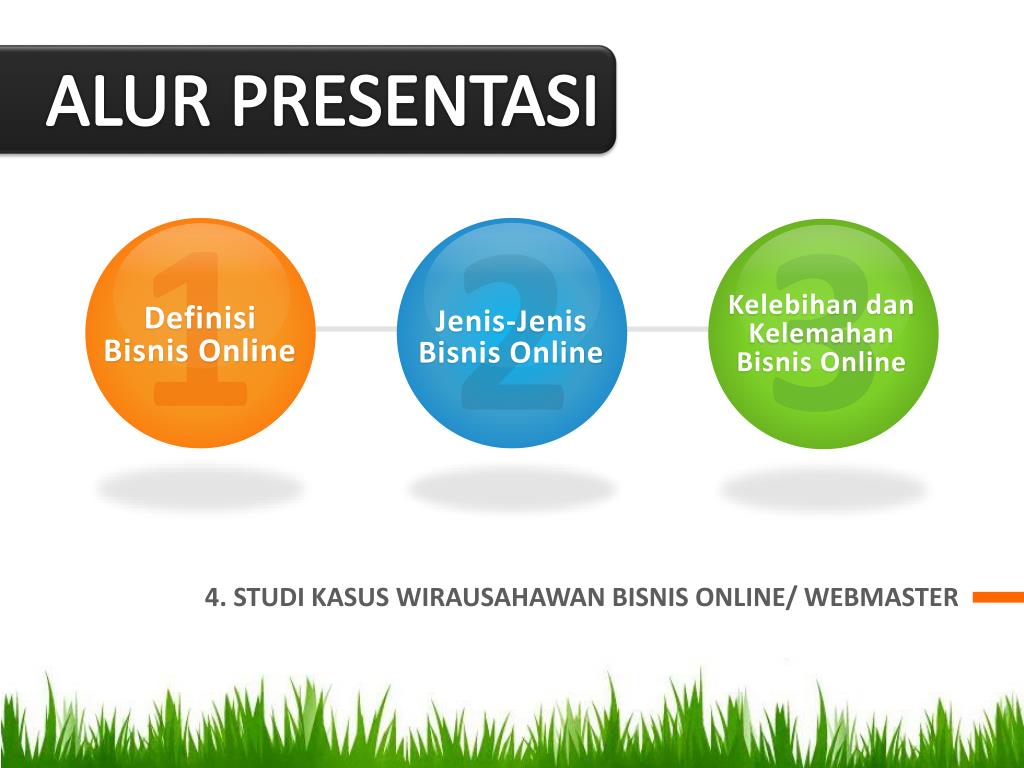 ALUR PRESENTASI

1
Definisi Bisnis Online

2
Jenis-Jenis Bisnis Online

3
Kelebihan dan Kelemahan Bisnis Online

4. STUDI KASUS WIRAUSAHAWAN BISNIS ONLINE/ WEBMASTER